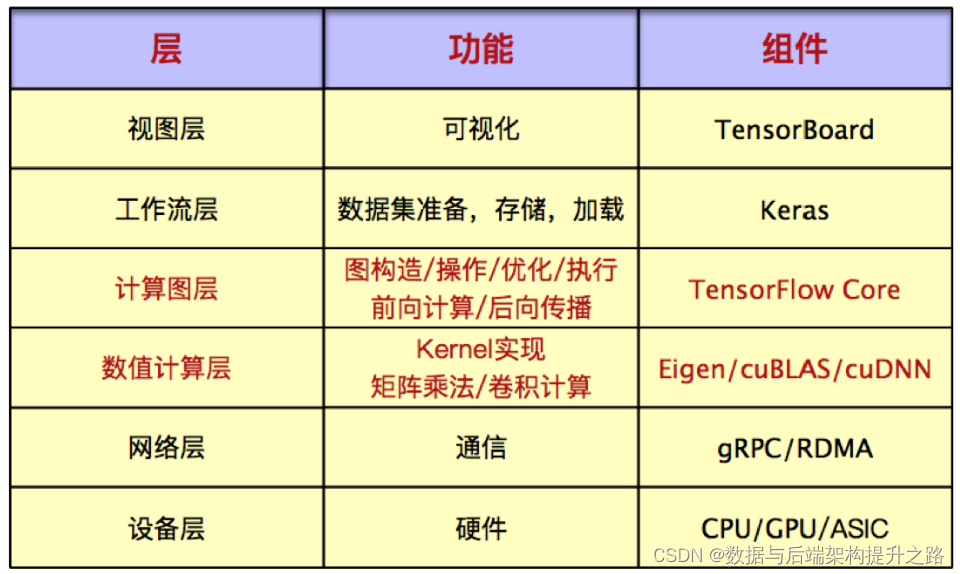 | 层 | 功能 | 组件 |
|---|---|---|
| 视图层 | 可视化 | TensorBoard |
| 工作流层 | 数据集准备，存储，加载 | Keras |
| 计算图层 | 图构造/操作/优化/执行 前向计算/后向传播 | TensorFlow Core |
| 数值计算层 | Kernel实现 矩阵乘法/卷积计算 | Eigen/cuBLAS/cuDNN |
| 网络层 | 通信 | gRPC/RDMA |
| 设备层 | 硬件 | CPU/GPU/ASIC |

CSDN @数据与后端架构提升之路